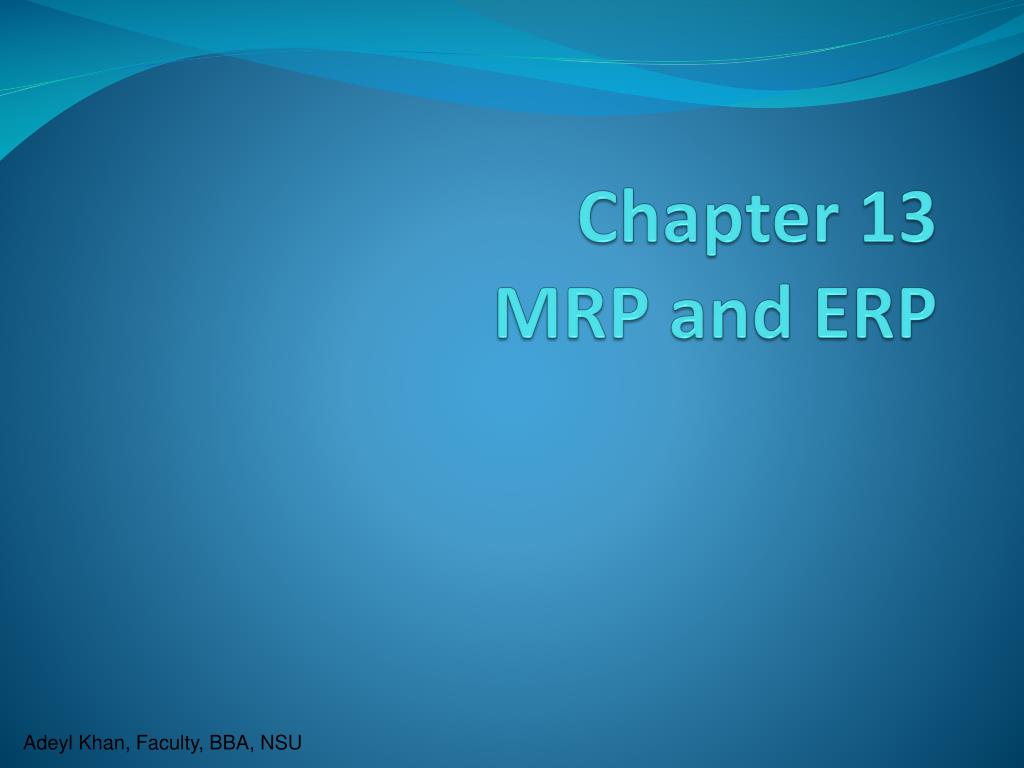 Chapter 13
MRP and ERP

Adeyl Khan, Faculty, BBA, NSU